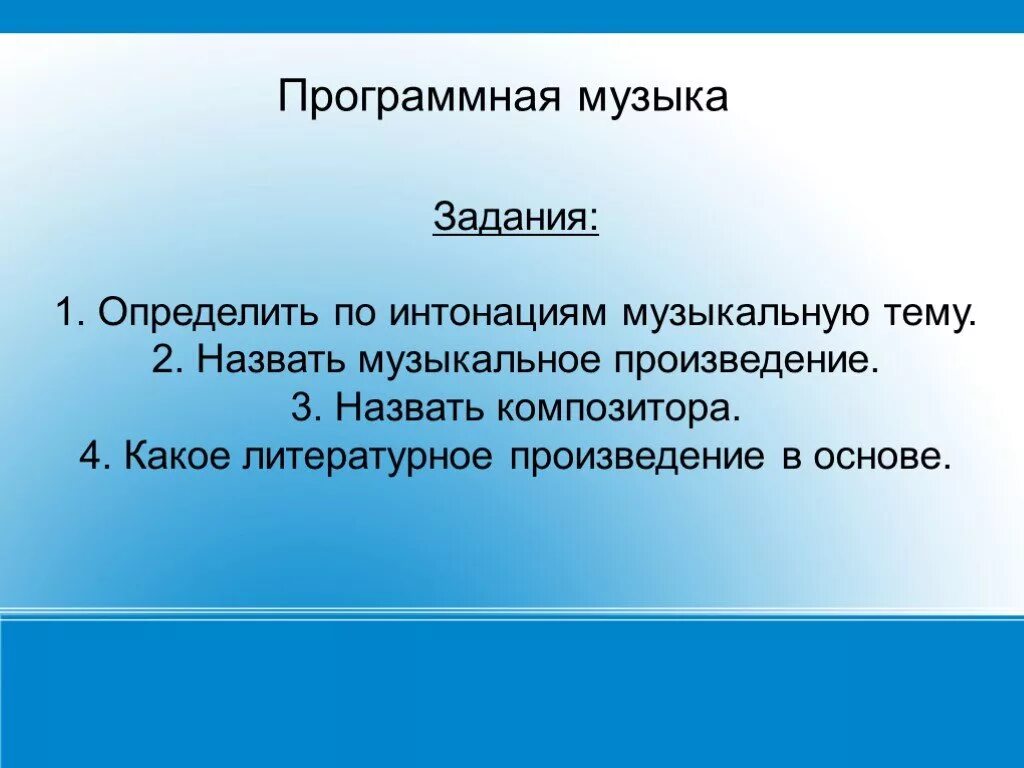 Программная музыка

Задания:

1. Определить по интонациям музыкальную тему.
2. Назвать музыкальное произведение.
3. Назвать композитора.
4. Какое литературное произведение в основе.